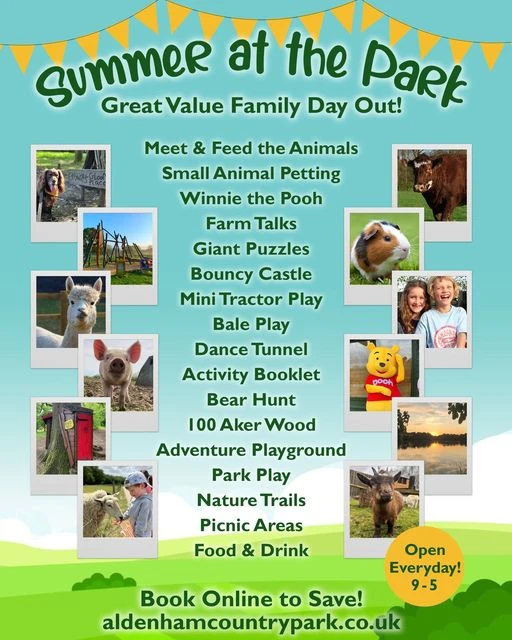 Summer at the Park

Great Value Family Day Out!

Meet & Feed the Animals
Small Animal Petting
Winnie the Pooh
Farm Talks
Giant Puzzles
Bouncy Castle
Mini Tractor Play
Bale Play
Dance Tunnel
Activity Booklet
Bear Hunt
100 Aker Wood
Adventure Playground
Park Play
Nature Trails
Picnic Areas
Food & Drink

Pooh

Open Everyday! 9 - 5

Book Online to Save!
aldenhamcountrypark.co.uk